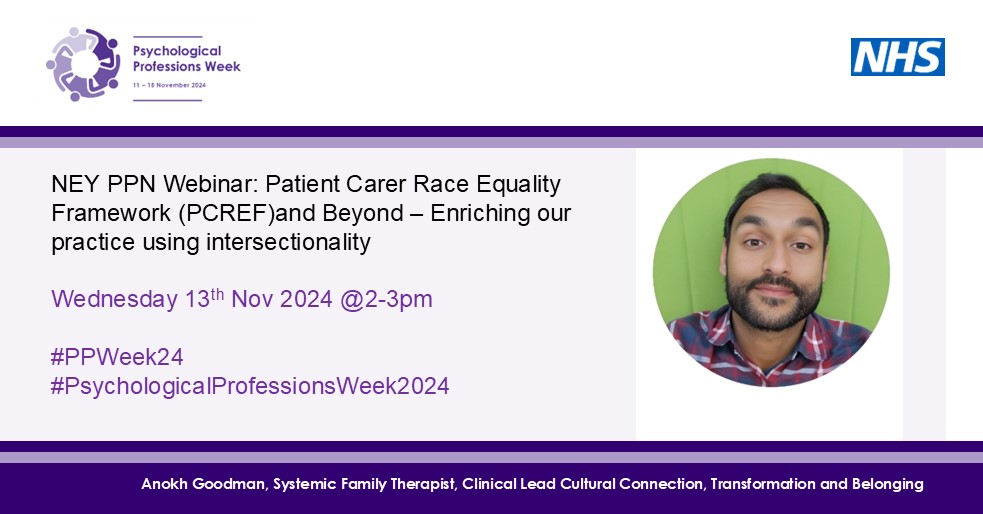 Psychological Professions Week
11 – 15 November 2024

NHS

NEY PPN Webinar: Patient Carer Race Equality Framework (PCREF)and Beyond – Enriching our practice using intersectionality

Wednesday 13$^{th}$ Nov 2024 @2-3pm

#PPWeek24
#PsychologicalProfessionsWeek2024

Anokh Goodman, Systemic Family Therapist, Clinical Lead Cultural Connection, Transformation and Belonging